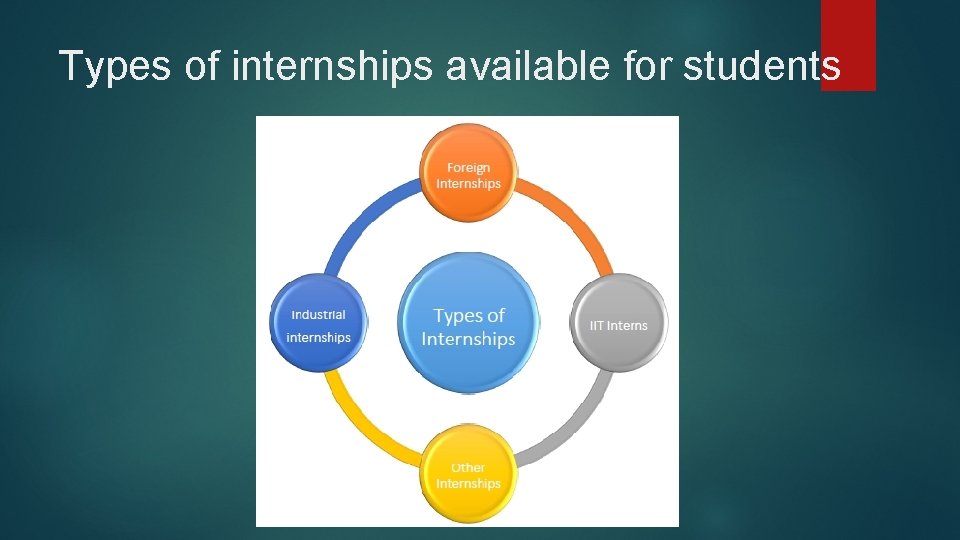 Types of internships available for students

Foreign Internships

Industrial internships

Types of Internships

IIT Interns

Other Internships